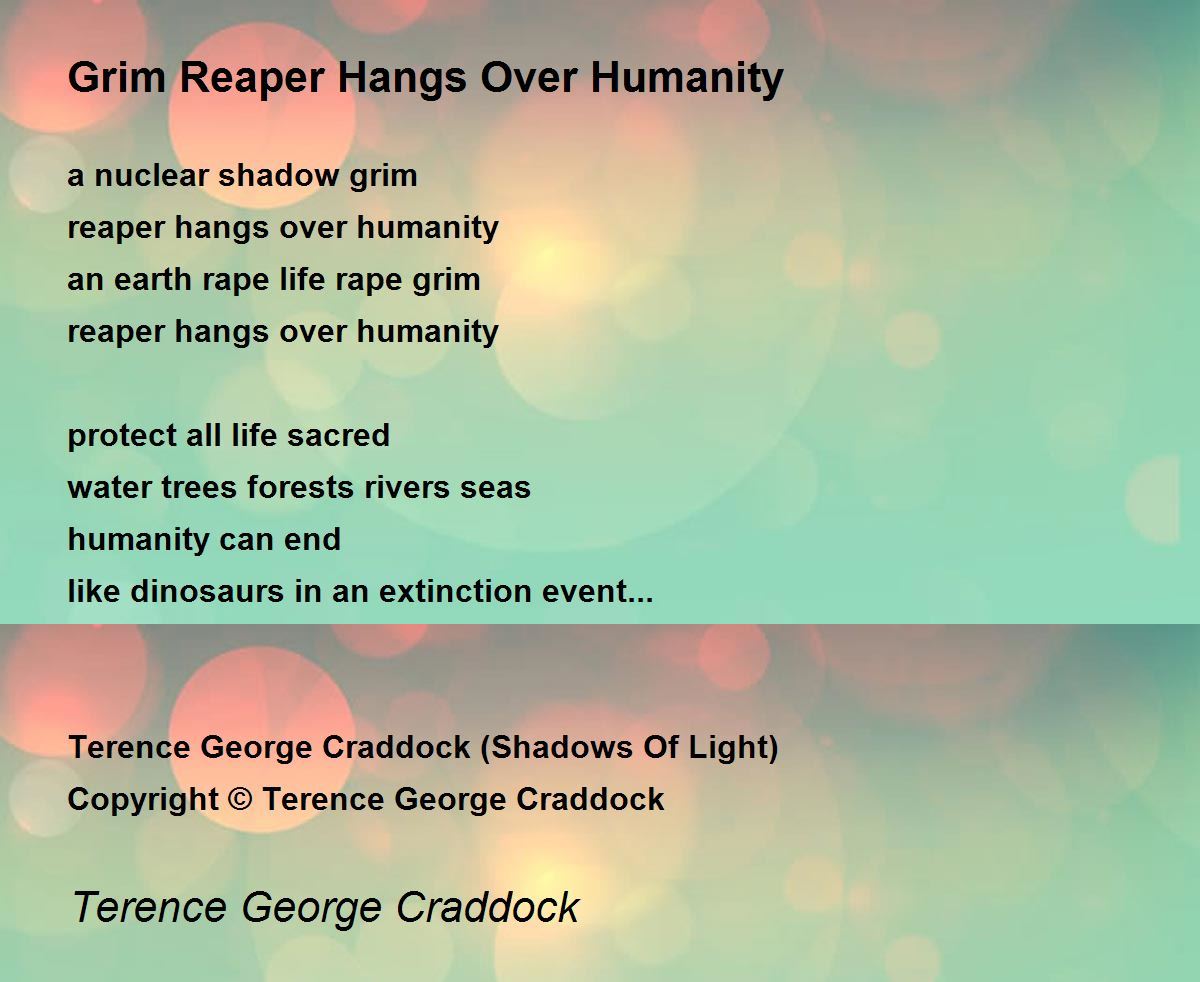 Grim Reaper Hangs Over Humanity

a nuclear shadow grim
reaper hangs over humanity
an earth rape life rape grim
reaper hangs over humanity

protect all life sacred
water trees forests rivers seas
humanity can end
like dinosaurs in an extinction event...

Terence George Craddock (Shadows Of Light)
Copyright © Terence George Craddock

Terence George Craddock